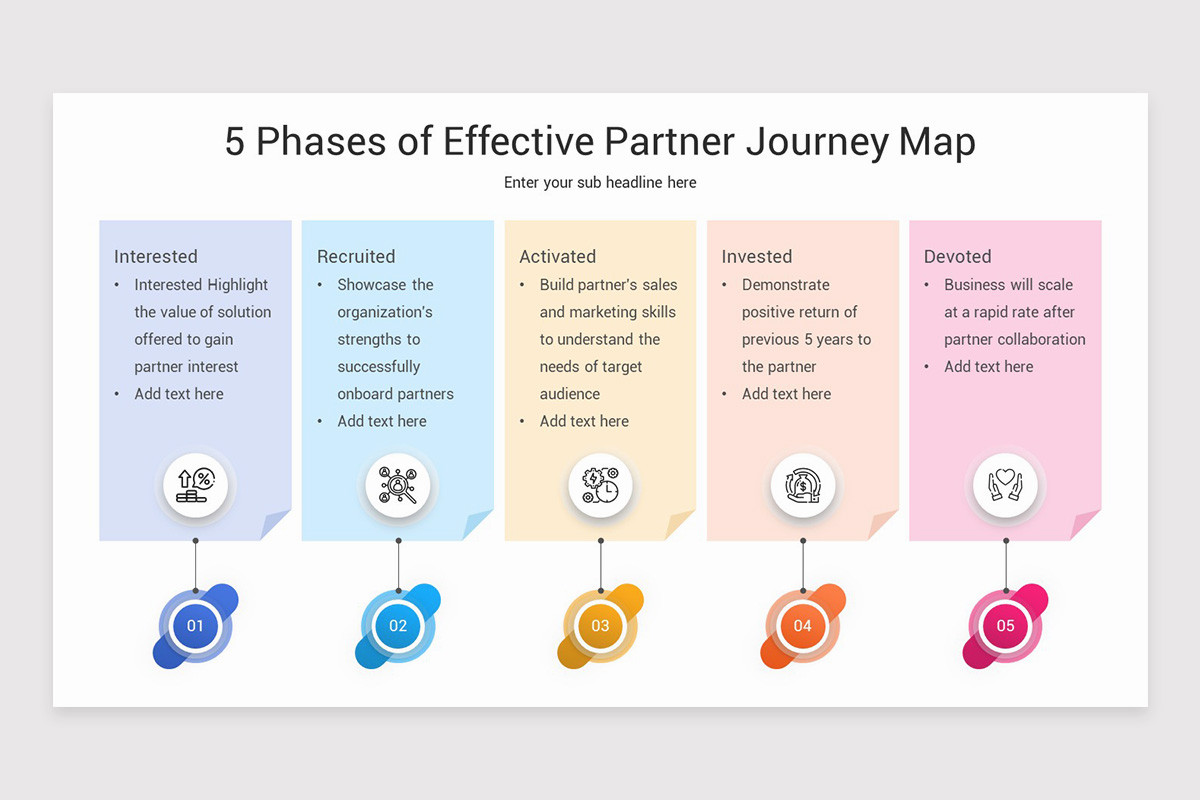 5 Phases of Effective Partner Journey Map

Enter your sub headline here

Interested
• Interested Highlight the value of solution offered to gain partner interest
• Add text here

01

Recruited
• Showcase the organization's strengths to successfully onboard partners
• Add text here

02

Activated
• Build partner's sales and marketing skills to understand the needs of target audience
• Add text here

03

Invested
• Demonstrate positive return of previous 5 years to the partner
• Add text here

04

Devoted
• Business will scale at a rapid rate after partner collaboration
• Add text here

05